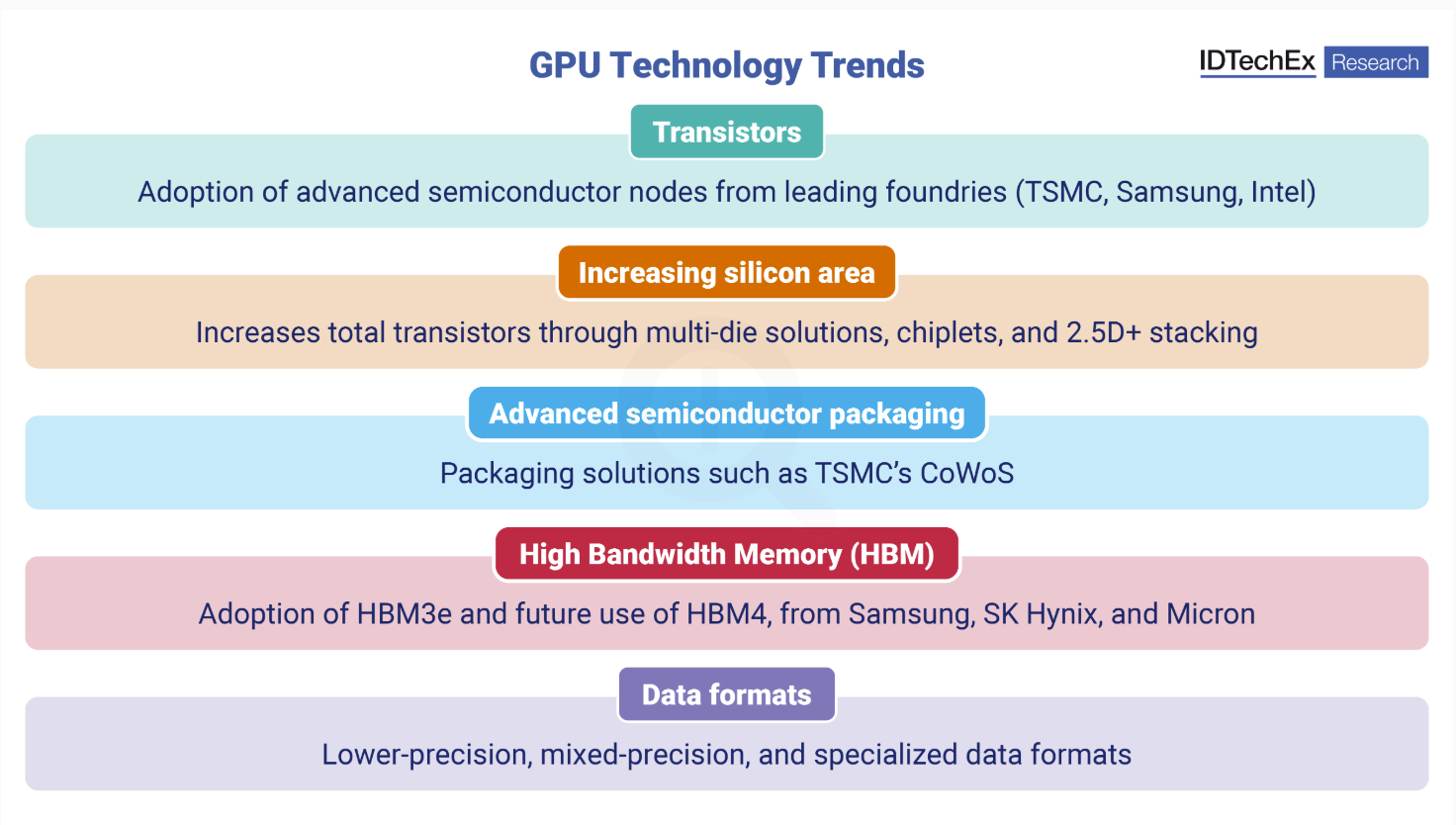 GPU Technology Trends

IDTechEx Research

Transistors

Adoption of advanced semiconductor nodes from leading foundries (TSMC, Samsung, Intel)

Increasing silicon area

Increases total transistors through multi-die solutions, chiplets, and 2.5D+ stacking

Advanced semiconductor packaging

Packaging solutions such as TSMC's CoWoS

High Bandwidth Memory (HBM)

Adoption of HBM3e and future use of HBM4, from Samsung, SK Hynix, and Micron

Data formats

Lower-precision, mixed-precision, and specialized data formats